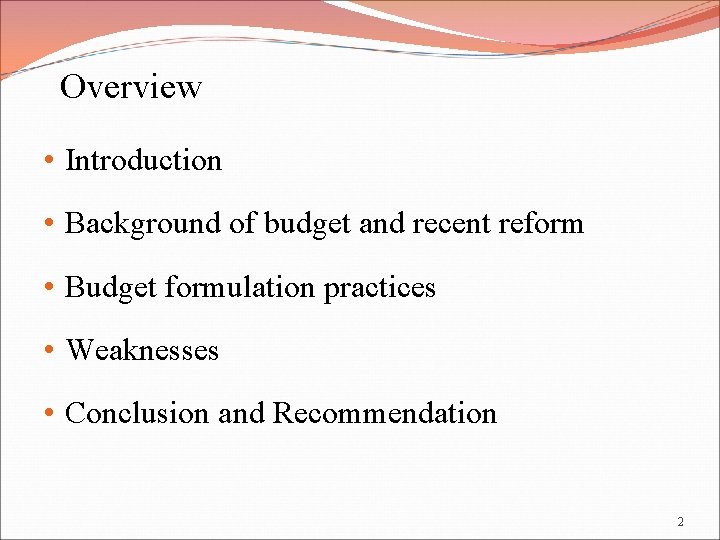 Overview

• Introduction

• Background of budget and recent reform

• Budget formulation practices

• Weaknesses

• Conclusion and Recommendation

2